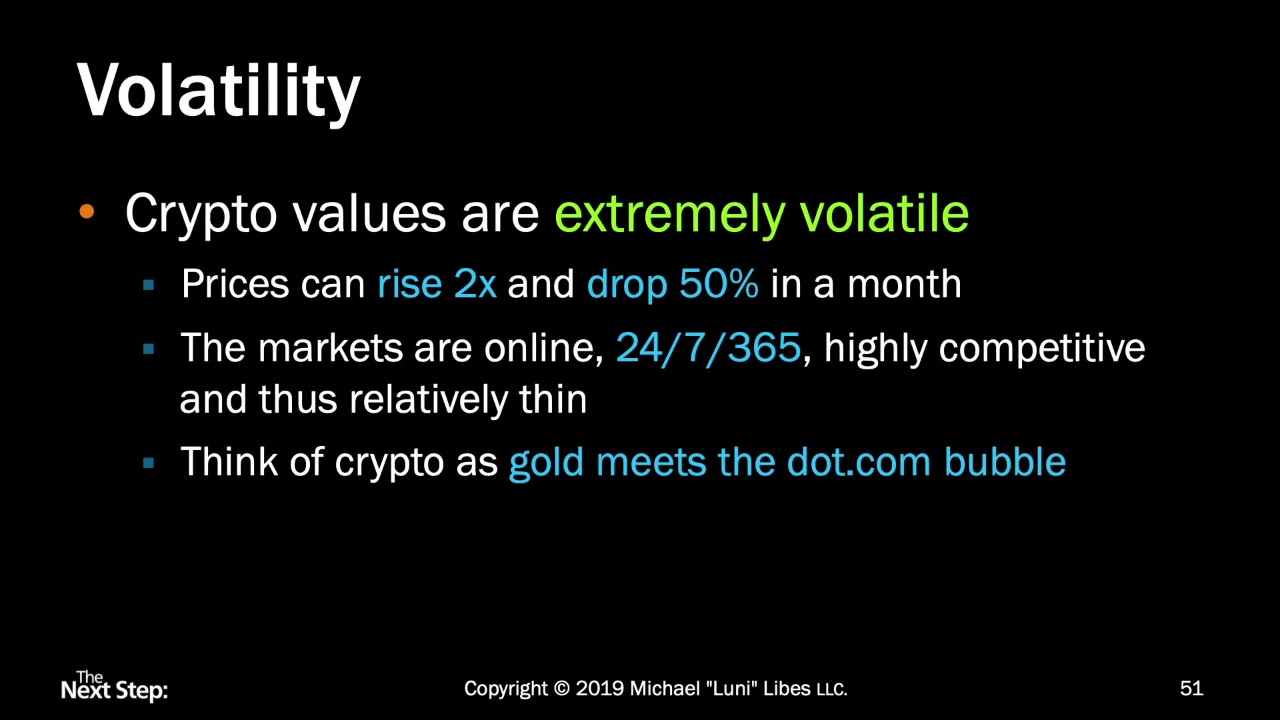 Volatility

• Crypto values are extremely volatile
  ▪ Prices can rise 2x and drop 50% in a month
  ▪ The markets are online, 24/7/365, highly competitive and thus relatively thin
  ▪ Think of crypto as gold meets the dot.com bubble

The Next Step:

Copyright © 2019 Michael "Luni" Libes LLC.

51